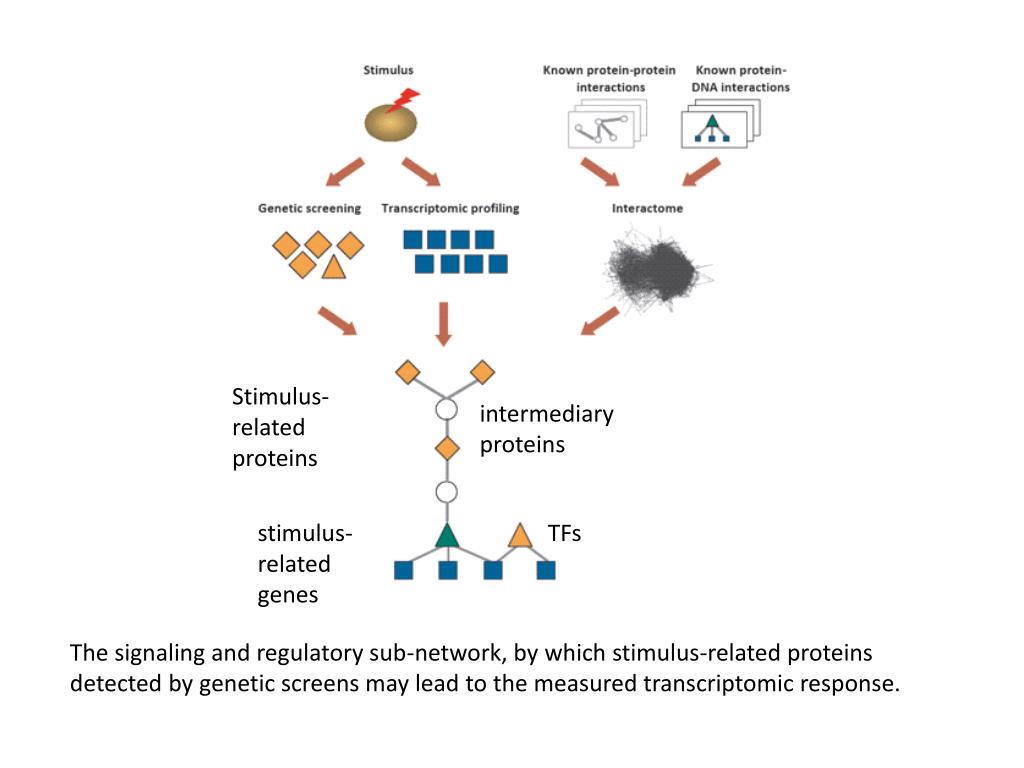 Stimulus

Known protein-protein interactions

Known protein-DNA interactions

Genetic screening

Transcriptomic profiling

Interactome

Stimulus-related proteins

intermediary proteins

stimulus-related genes

TFs

The signaling and regulatory sub-network, by which stimulus-related proteins detected by genetic screens may lead to the measured transcriptomic response.